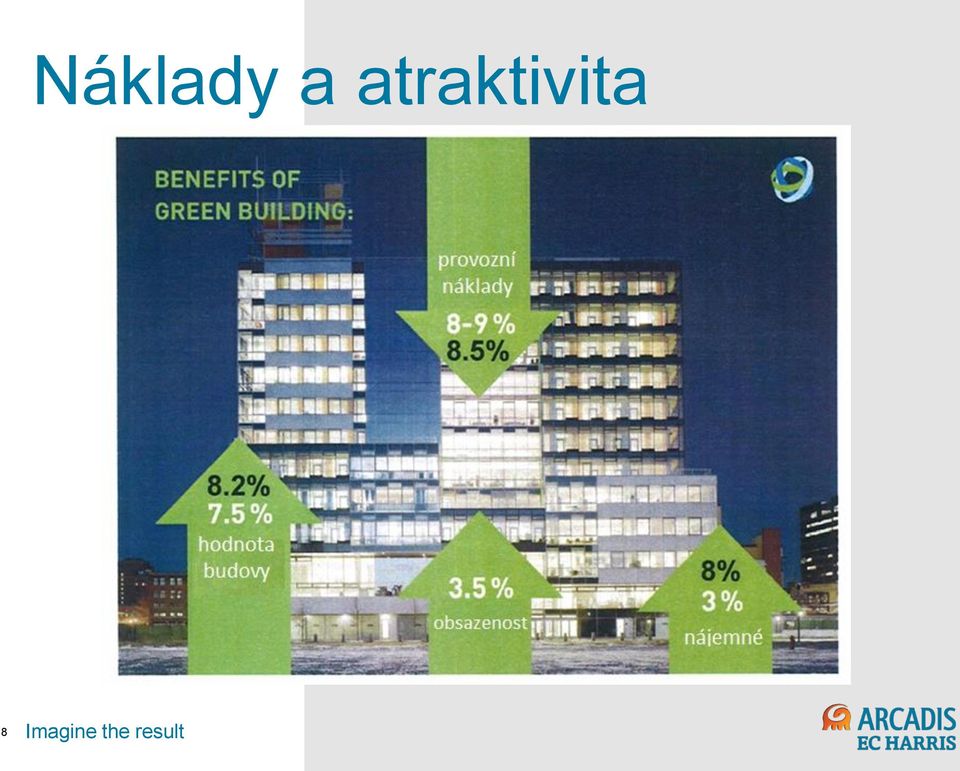 Náklady a atraktivita

BENEFITS OF GREEN BUILDING:

provozní náklady

8-9 %
8.5%

8.2%
7.5 %
hodnota budovy

3.5 %
obsazenost

8%
3 %
nájemné

8 Imagine the result

ARCADIS
EC HARRIS